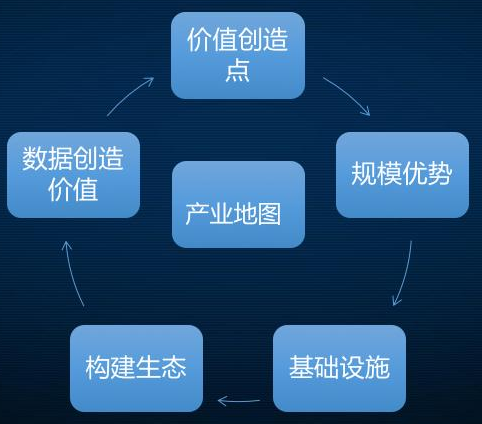 价值创造点

规模优势

基础设施

构建生态

数据创造价值

产业地图